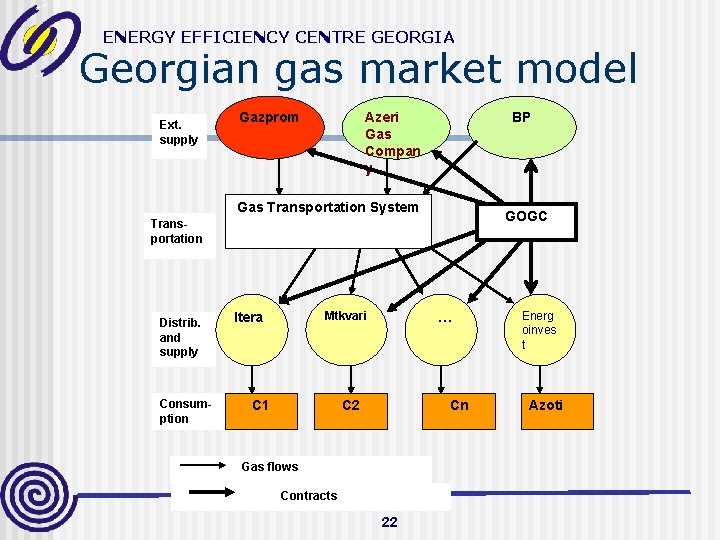 ENERGY EFFICIENCY CENTRE GEORGIA

Georgian gas market model

Ext. supply

Gazprom

Azeri Gas Company

BP

Trans-portation

Gas Transportation System

GOGC

Distrib. and supply

Itera

Mtkvari

...

Energoinvest

Consum-ption

C1

C2

Cn

Azoti

Gas flows

Contracts

22